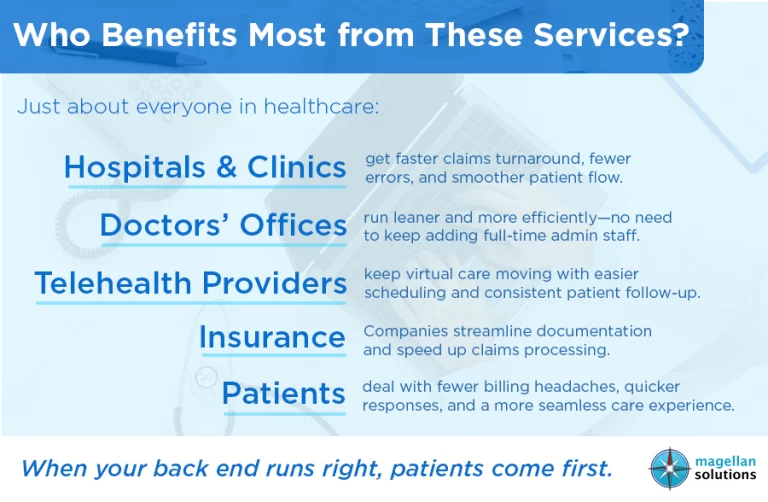 Who Benefits Most from These Services?

Just about everyone in healthcare:

Hospitals & Clinics get faster claims turnaround, fewer errors, and smoother patient flow.

Doctors' Offices run leaner and more efficiently—no need to keep adding full-time admin staff.

Telehealth Providers keep virtual care moving with easier scheduling and consistent patient follow-up.

Insurance Companies streamline documentation and speed up claims processing.

Patients deal with fewer billing headaches, quicker responses, and a more seamless care experience.

When your back end runs right, patients come first.

magellan solutions